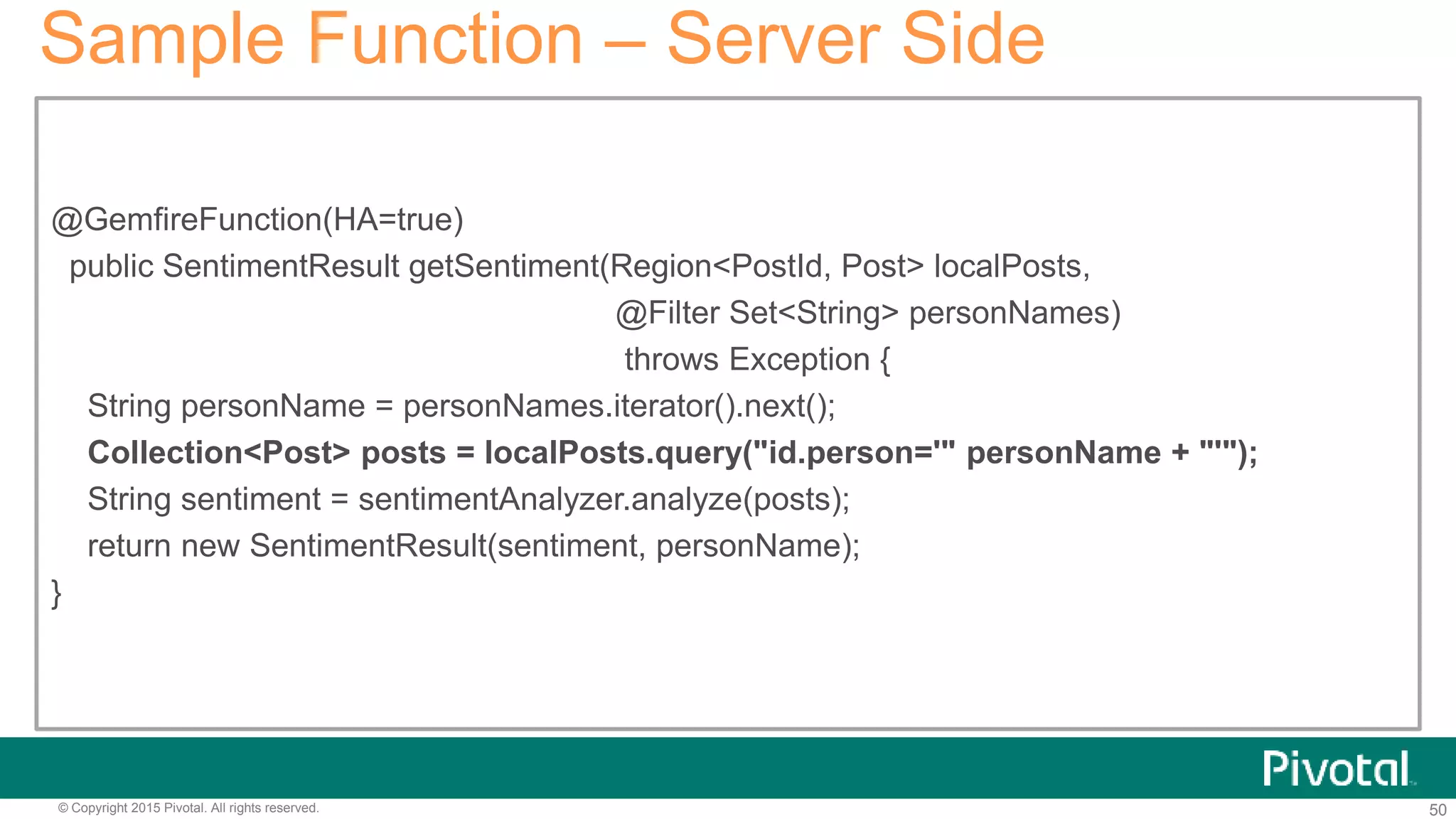 Sample Function – Server Side

@GemfireFunction(HA=true)
public SentimentResult getSentiment(Region<PostId, Post> localPosts,
@Filter Set<String> personNames)
throws Exception {
String personName = personNames.iterator().next();
Collection<Post> posts = localPosts.query("id.person='" personName + "'");
String sentiment = sentimentAnalyzer.analyze(posts);
return new SentimentResult(sentiment, personName);
}

Pivotal

© Copyright 2015 Pivotal. All rights reserved.

50